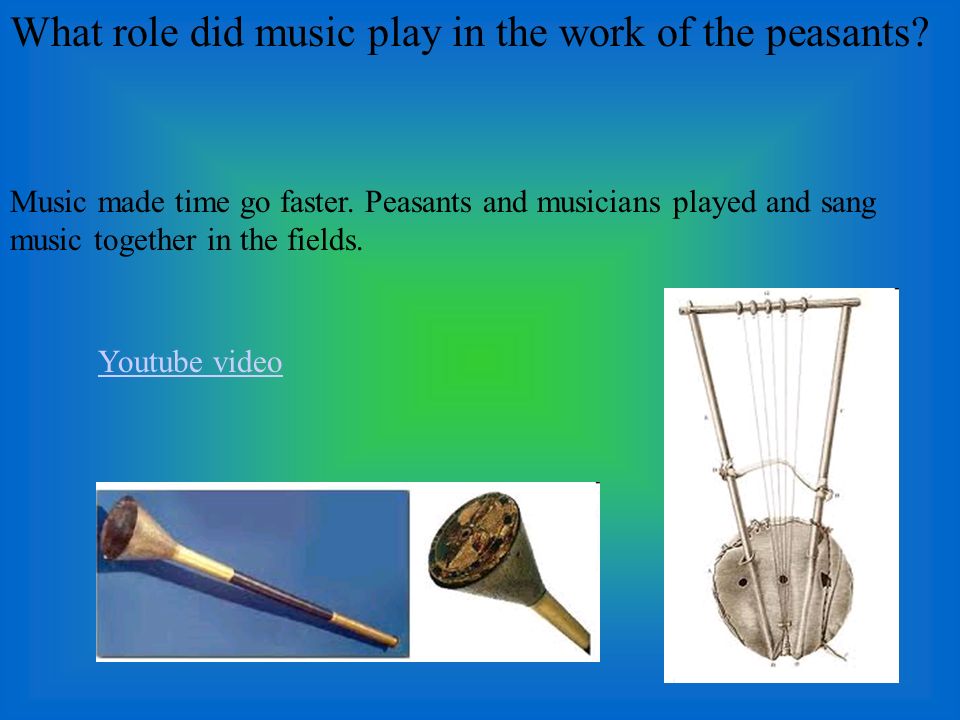 What role did music play in the work of the peasants?

Music made time go faster. Peasants and musicians played and sang music together in the fields.

Youtube video